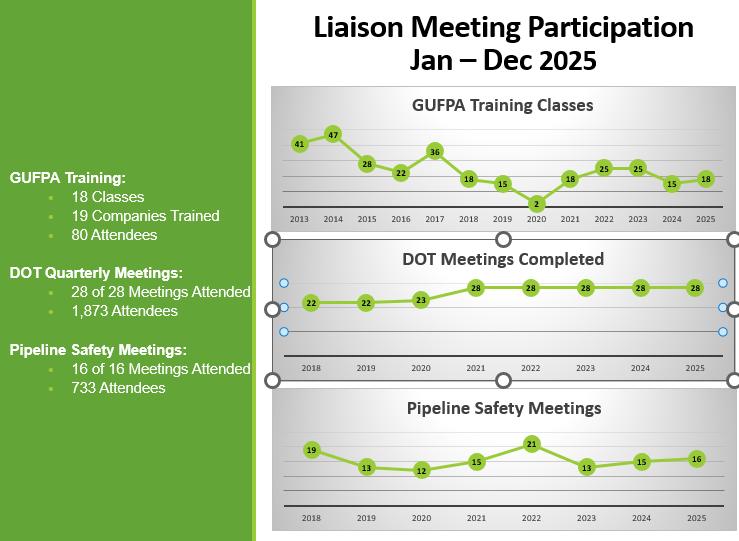 Liaison Meeting Participation
Jan – Dec 2025

GUFPA Training:
- 18 Classes
- 19 Companies Trained
- 80 Attendees

DOT Quarterly Meetings:
- 28 of 28 Meetings Attended
- 1,873 Attendees

Pipeline Safety Meetings:
- 16 of 16 Meetings Attended
- 733 Attendees

GUFPA Training Classes

41 47 28 22 36 18 15 2 18 25 25 15 18

2013 2014 2015 2016 2017 2018 2019 2020 2021 2022 2023 2024 2025

DOT Meetings Completed

22 22 23 28 28 28 28 28

2018 2019 2020 2021 2022 2023 2024 2025

Pipeline Safety Meetings

19 13 12 15 21 13 15 16

2018 2019 2020 2021 2022 2023 2024 2025